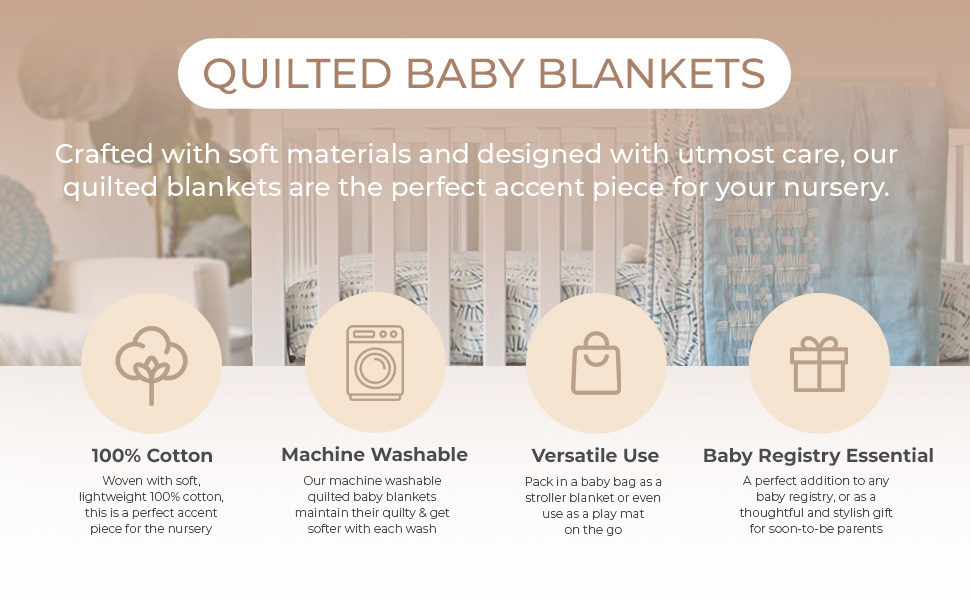 QUILTED BABY BLANKETS

Crafted with soft materials and designed with utmost care, our quilted blankets are the perfect accent piece for your nursery.

100% Cotton

Woven with soft, lightweight 100% cotton, this is a perfect accent piece for the nursery

Machine Washable

Our machine washable quilted baby blankets maintain their quilty & get softer with each wash

Versatile Use

Pack in a baby bag as a stroller blanket or even use as a play mat on the go

Baby Registry Essential

A perfect addition to any baby registry, or as a thoughtful and stylish gift for soon-to-be parents